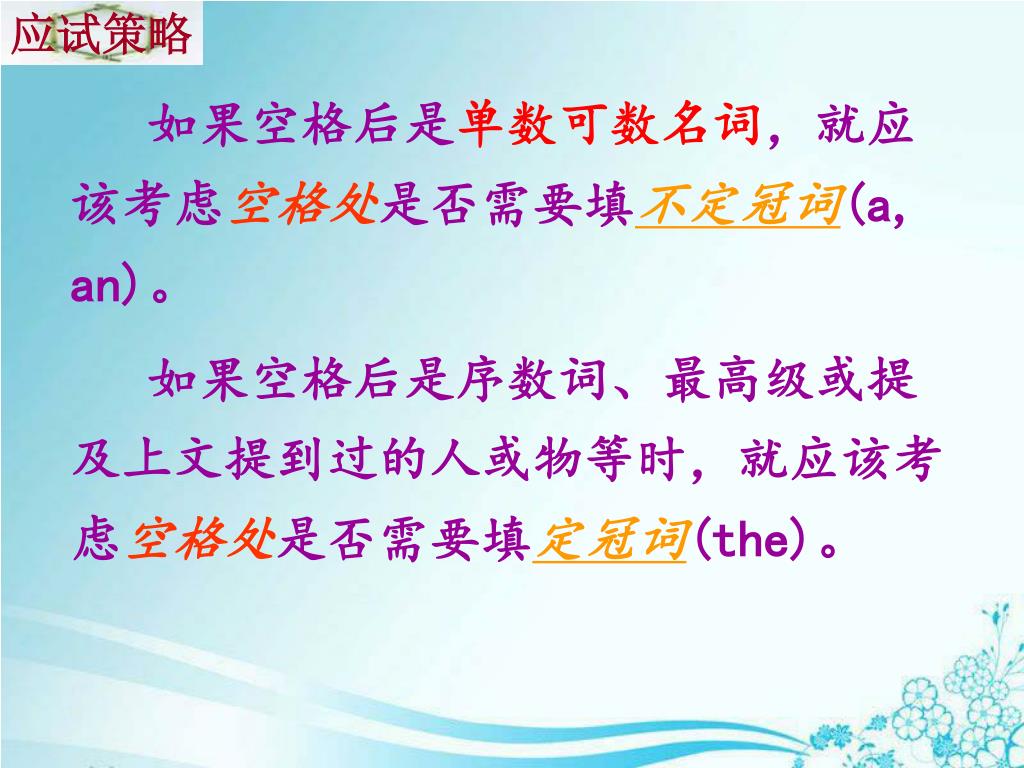 应试策略

如果空格后是单数可数名词，就应该考虑空格处是否需要填不定冠词(a, an)。

如果空格后是序数词、最高级或提及上文提到过的人或物等时，就应该考虑空格处是否需要填定冠词(the)。